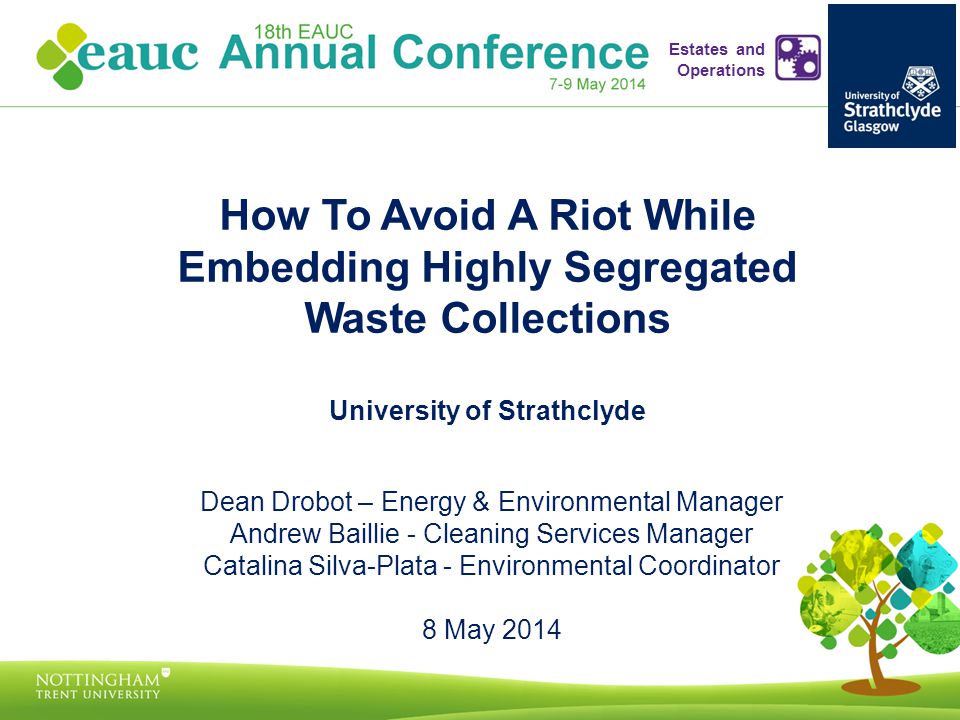 eauc 18th EAUC Annual Conference 7-9 May 2014

Estates and Operations

University of Strathclyde Glasgow

How To Avoid A Riot While Embedding Highly Segregated Waste Collections

University of Strathclyde

Dean Drobot – Energy & Environmental Manager
Andrew Baillie - Cleaning Services Manager
Catalina Silva-Plata - Environmental Coordinator

8 May 2014

NOTTINGHAM TRENT UNIVERSITY